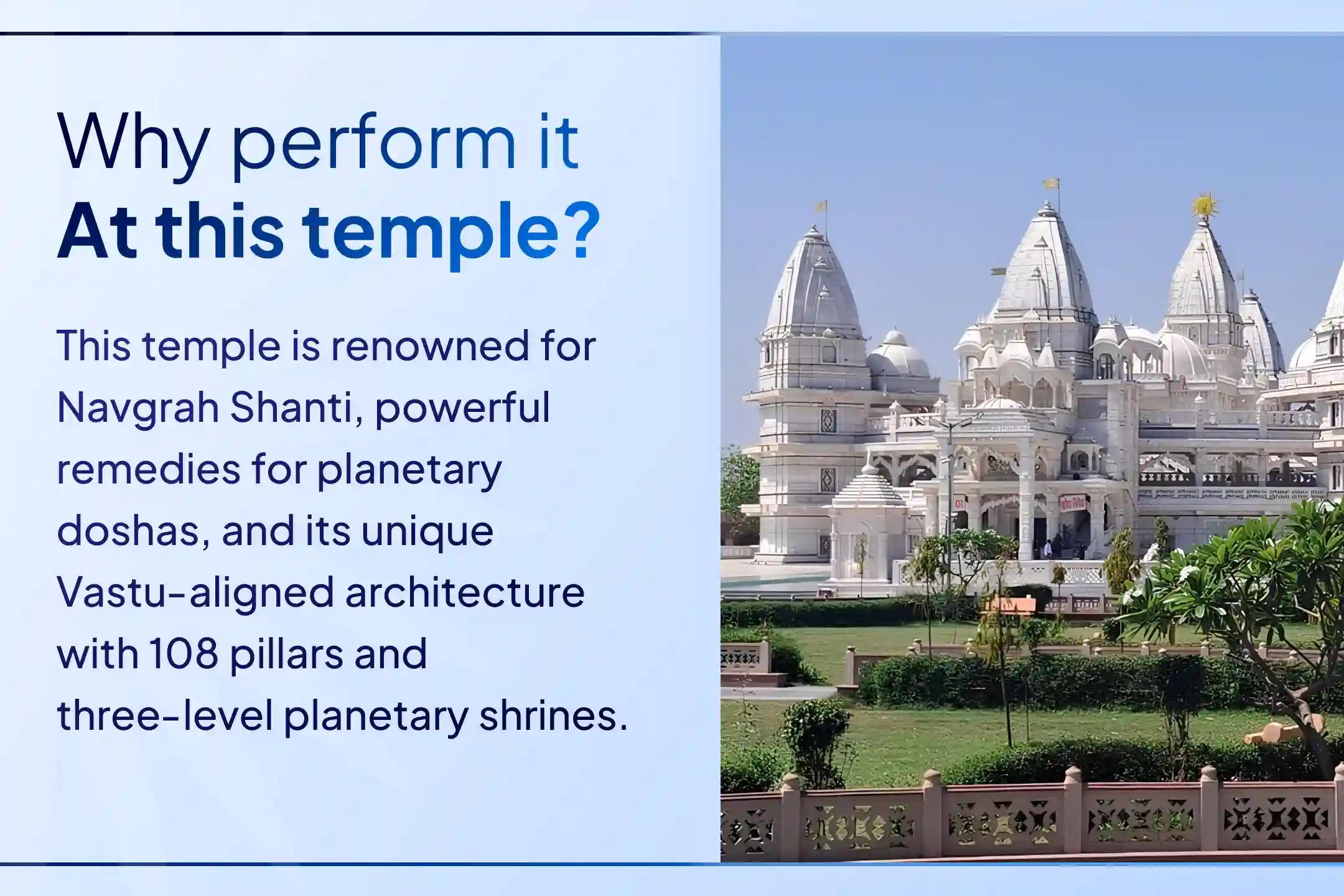 Why perform it
At this temple?

This temple is renowned for Navgrah Shanti, powerful remedies for planetary doshas, and its unique Vastu-aligned architecture with 108 pillars and three-level planetary shrines.